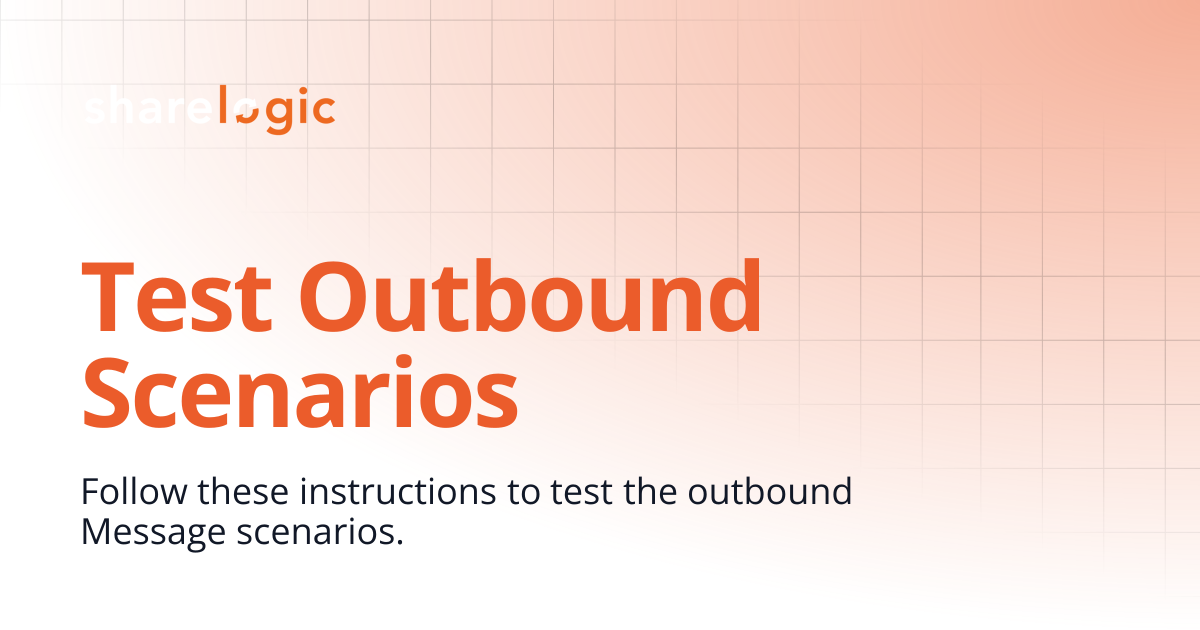 sharelogic

Test Outbound Scenarios

Follow these instructions to test the outbound Message scenarios.